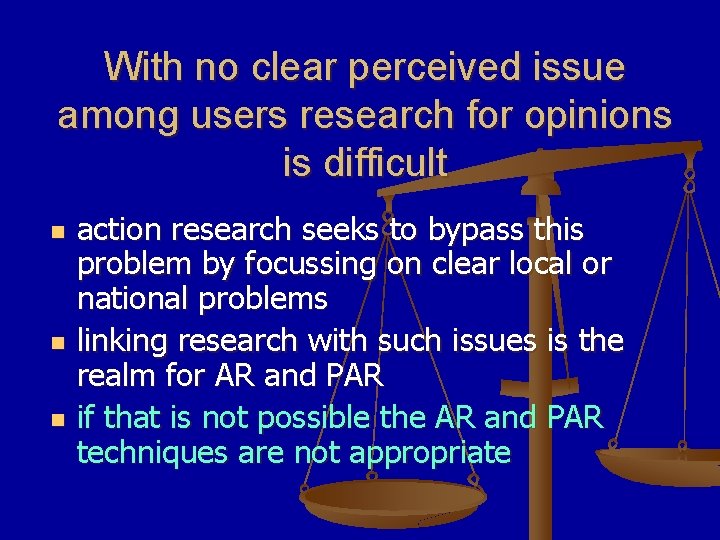 With no clear perceived issue among users research for opinions is difficult

- action research seeks to bypass this problem by focussing on clear local or national problems
- linking research with such issues is the realm for AR and PAR
- if that is not possible the AR and PAR techniques are not appropriate